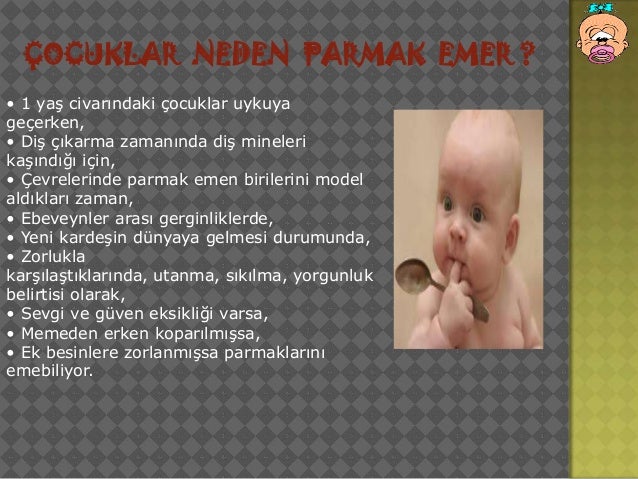 ÇOCUKLAR NEDEN PARMAK EMER ?

• 1 yaş civarındaki çocuklar uykuya geçerken,
• Diş çıkarma zamanında diş mineleri kaşındığı için,
• Çevrelerinde parmak emen birilerini model aldıkları zaman,
• Ebeveynler arası gerginliklerde,
• Yeni kardeşin dünyaya gelmesi durumunda,
• Zorlukla karşılaştıklarında, utanma, sıkılma, yorgunluk belirtisi olarak,
• Sevgi ve güven eksikliği varsa,
• Memeden erken koparılmışsa,
• Ek besinlere zorlanmışsa parmaklarını emebiliyor.